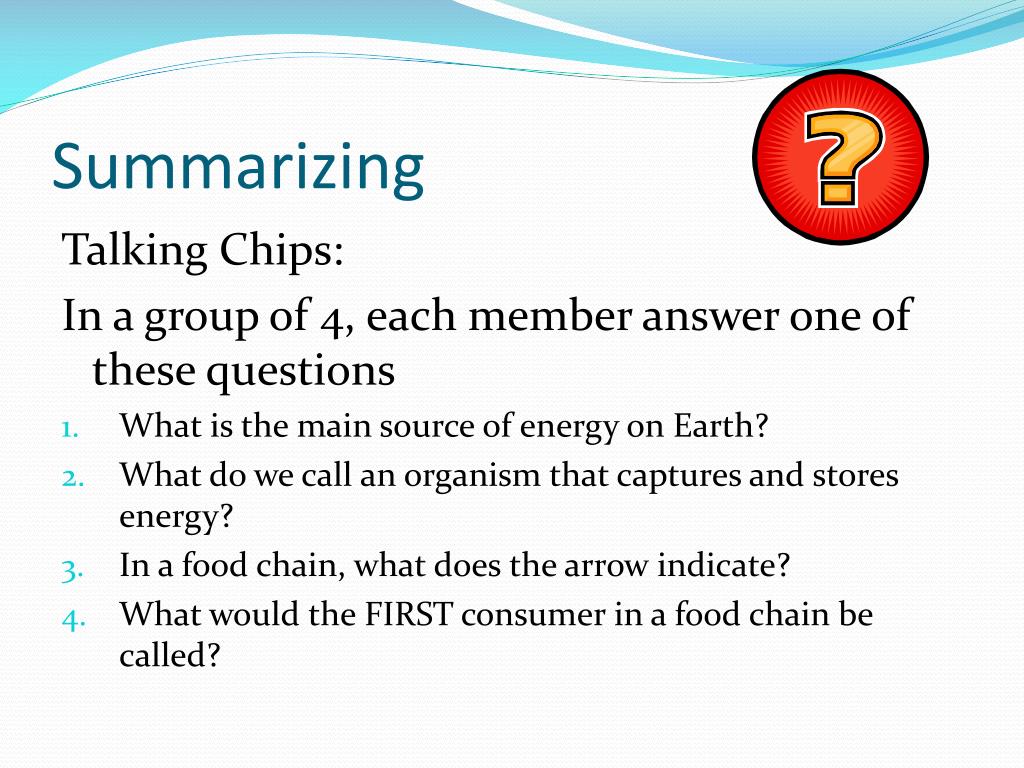 Summarizing

?

Talking Chips:

In a group of 4, each member answer one of these questions

1. What is the main source of energy on Earth?
2. What do we call an organism that captures and stores energy?
3. In a food chain, what does the arrow indicate?
4. What would the FIRST consumer in a food chain be called?